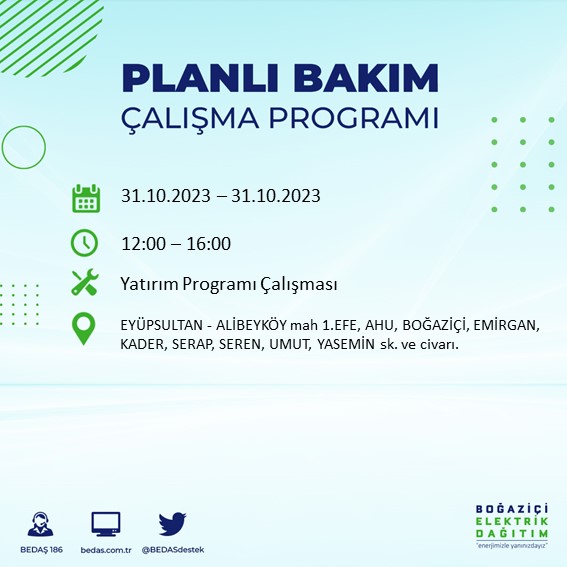 PLANLI BAKIM
ÇALIŞMA PROGRAMI

31.10.2023 – 31.10.2023

12:00 – 16:00

Yatırım Programı Çalışması

EYÜPSULTAN - ALİBEYKÖY mah 1.EFE, AHU, BOĞAZİÇİ, EMİRGAN, KADER, SERAP, SEREN, UMUT, YASEMİN sk. ve civarı.

BEDAŞ 186 bedas.com.tr @BEDASdestek

BOĞAZİÇİ ELEKTRİK DAĞITIM
"enerjimizle yanınızdayız"